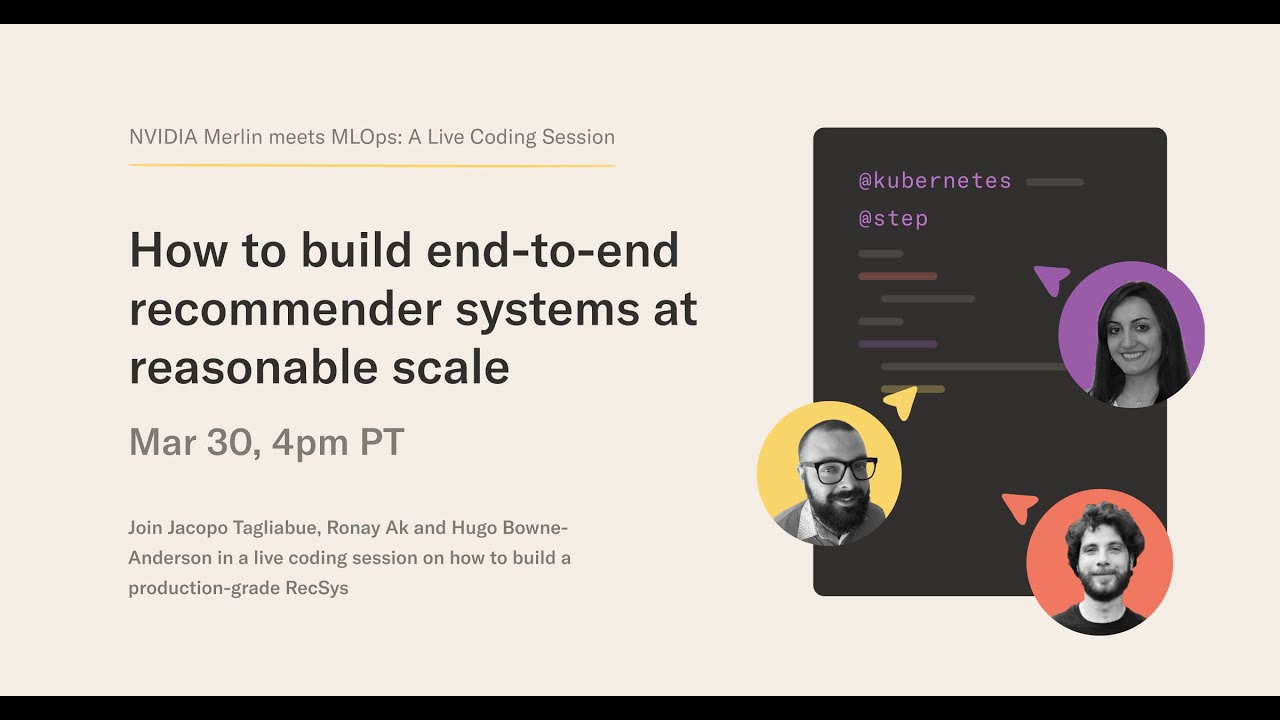 NVIDIA Merlin meets MLOps: A Live Coding Session

How to build end-to-end recommender systems at reasonable scale

Mar 30, 4pm PT

Join Jacopo Tagliabue, Ronay Ak and Hugo Bowne-Anderson in a live coding session on how to build a production-grade RecSys

@kubernetes
@step